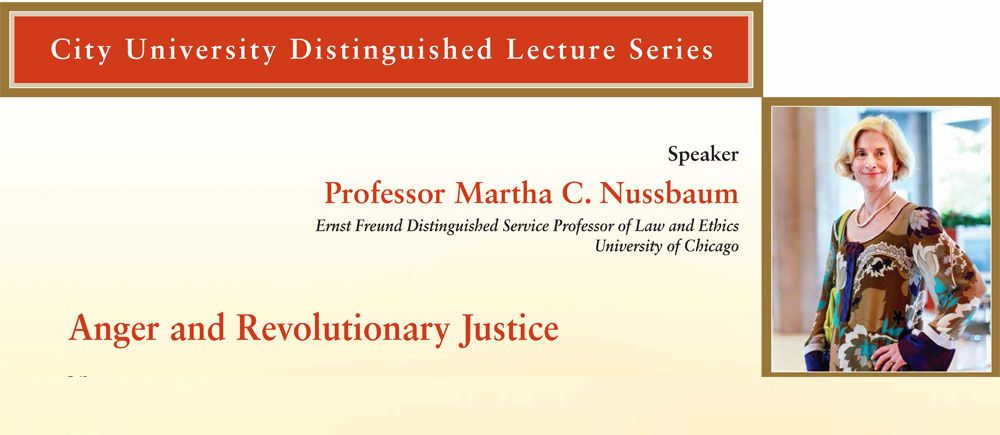 City University Distinguished Lecture Series

Speaker
Professor Martha C. Nussbaum
Ernst Freund Distinguished Service Professor of Law and Ethics
University of Chicago

Anger and Revolutionary Justice